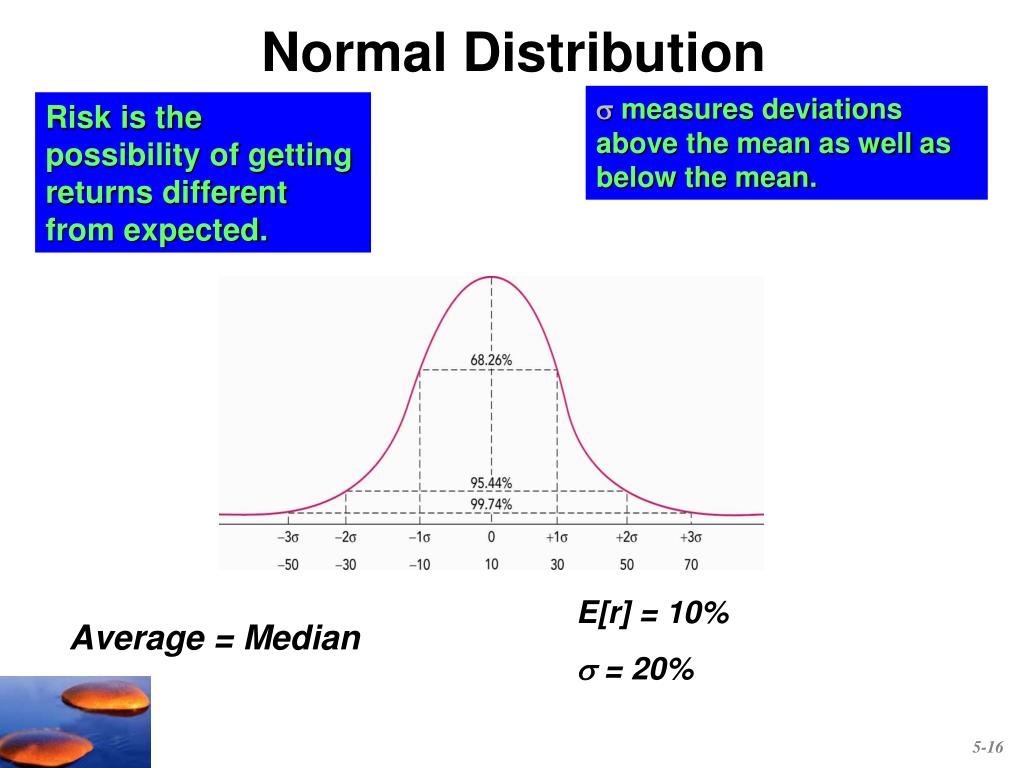 Normal Distribution

Risk is the possibility of getting returns different from expected.

$\sigma$ measures deviations above the mean as well as below the mean.

68.26%

95.44%

99.74%

$-3\sigma$ $-2\sigma$ $-1\sigma$ 0 $+1\sigma$ $+2\sigma$ $+3\sigma$

−50 −30 −10 10 30 50 70

Average = Median

E[r] = 10%

$\sigma$ = 20%

5-16